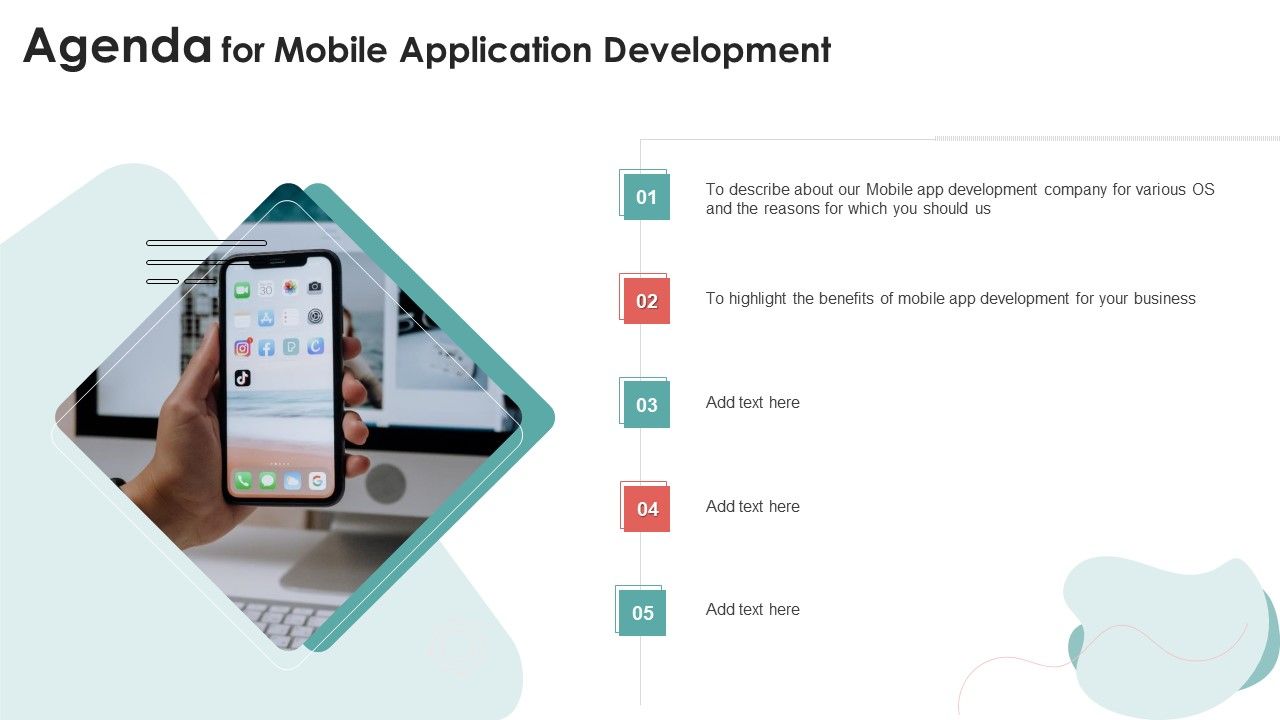 Agenda for Mobile Application Development

01 To describe about our Mobile app development company for various OS and the reasons for which you should us

02 To highlight the benefits of mobile app development for your business

03 Add text here

04 Add text here

05 Add text here